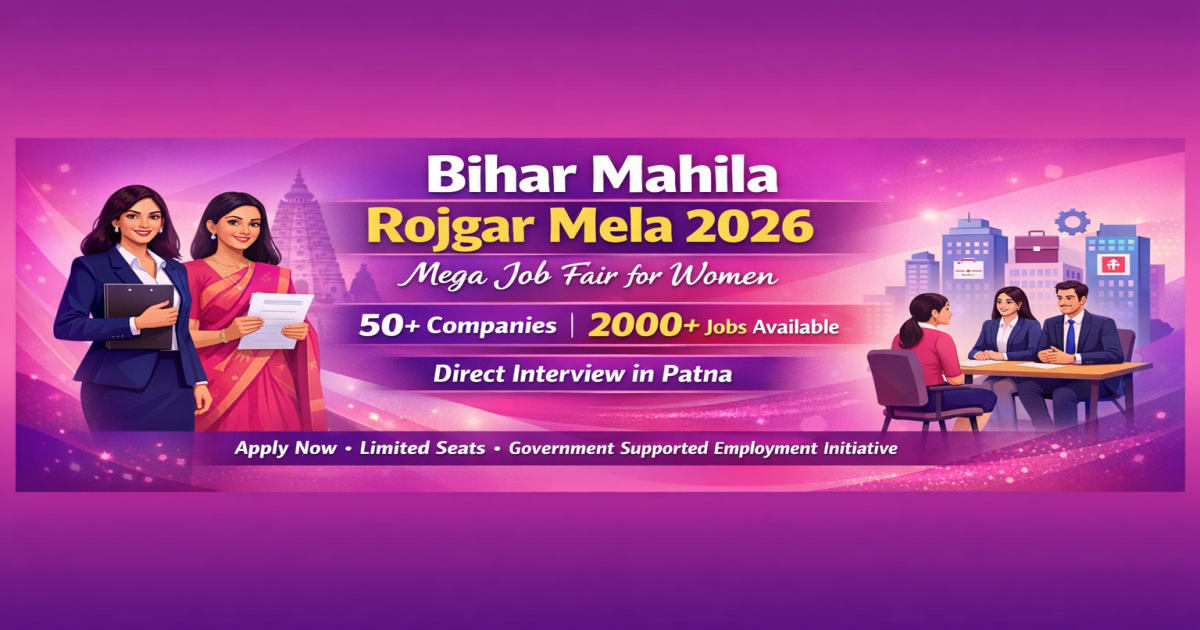 Bihar Mahila
Rojgar Mela 2026
Mega Job Fair for Women

50+ Companies | 2000+ Jobs Available

Direct Interview in Patna

Apply Now • Limited Seats • Government Supported Employment Initiative